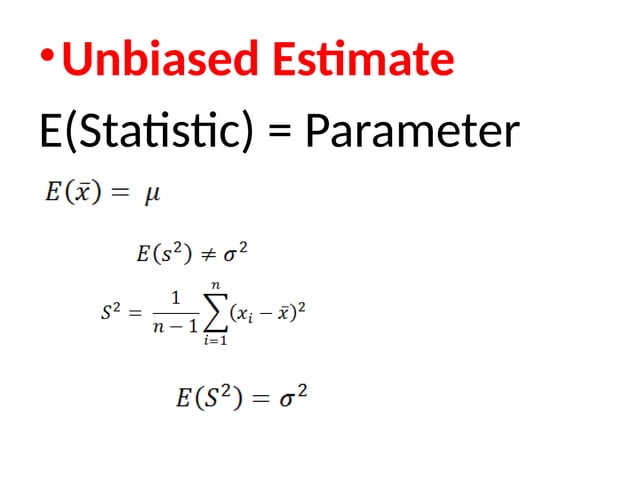 • Unbiased Estimate

E(Statistic) = Parameter

$E(\bar{x}) = \mu$

$E(s^2) \neq \sigma^2$

$S^2 = \frac{1}{n-1}\sum_{i=1}^{n}(x_i - \bar{x})^2$

$E(S^2) = \sigma^2$